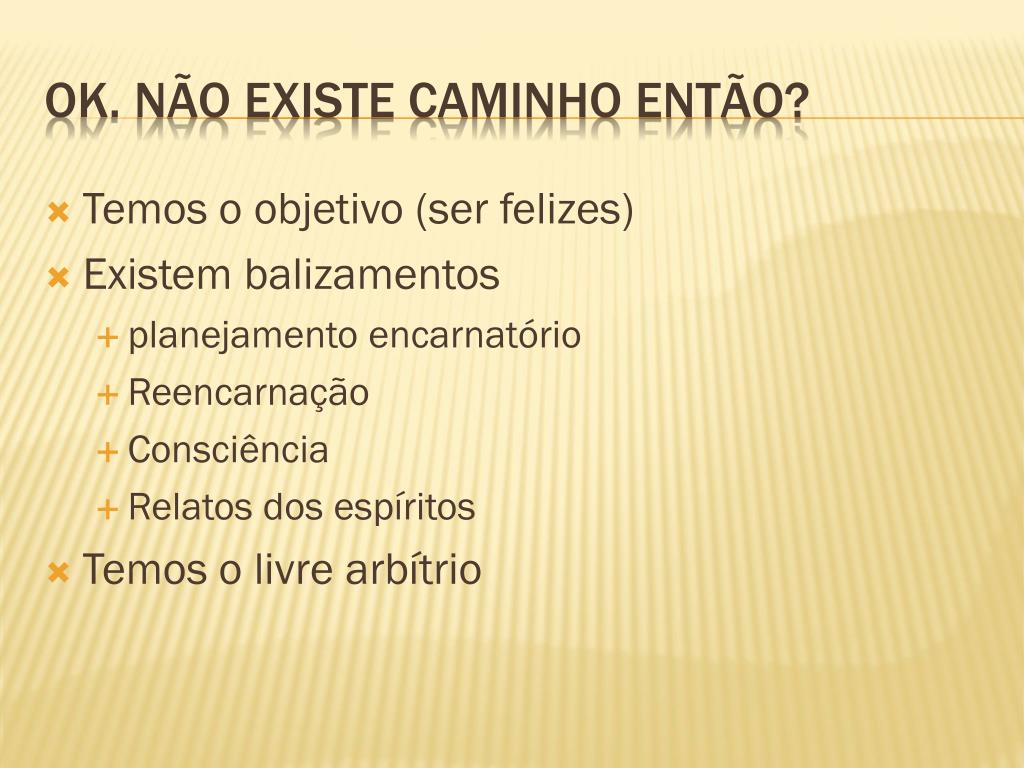 OK. NÃO EXISTE CAMINHO ENTÃO?

Temos o objetivo (ser felizes)
Existem balizamentos
planejamento encarnatório
Reencarnação
Consciência
Relatos dos espíritos
Temos o livre arbítrio